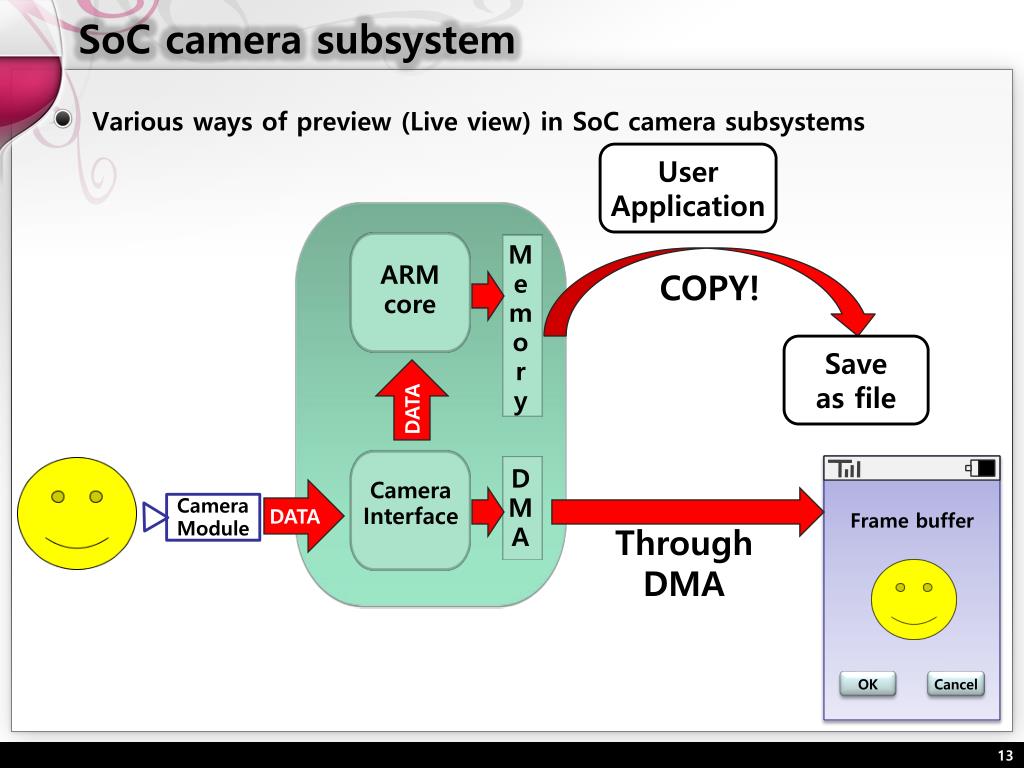 SoC camera subsystem

Various ways of preview (Live view) in SoC camera subsystems

User Application

ARM core

Memory

COPY!

Save as file

DATA

Camera Module

DATA

Camera Interface

DMA

Through DMA

Frame buffer

OK

Cancel

13